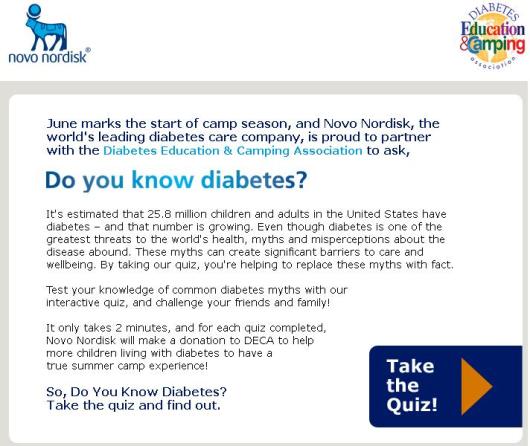 novo nordisk®

DIABETES
Education & Camping
association

June marks the start of camp season, and Novo Nordisk, the world's leading diabetes care company, is proud to partner with the Diabetes Education & Camping Association to ask,

Do you know diabetes?

It's estimated that 25.8 million children and adults in the United States have diabetes – and that number is growing. Even though diabetes is one of the greatest threats to the world's health, myths and misperceptions about the disease abound. These myths can create significant barriers to care and wellbeing. By taking our quiz, you're helping to replace these myths with fact.

Test your knowledge of common diabetes myths with our interactive quiz, and challenge your friends and family!

It only takes 2 minutes, and for each quiz completed, Novo Nordisk will make a donation to DECA to help more children living with diabetes to have a true summer camp experience!

So, Do You Know Diabetes?
Take the quiz and find out.

Take the Quiz!